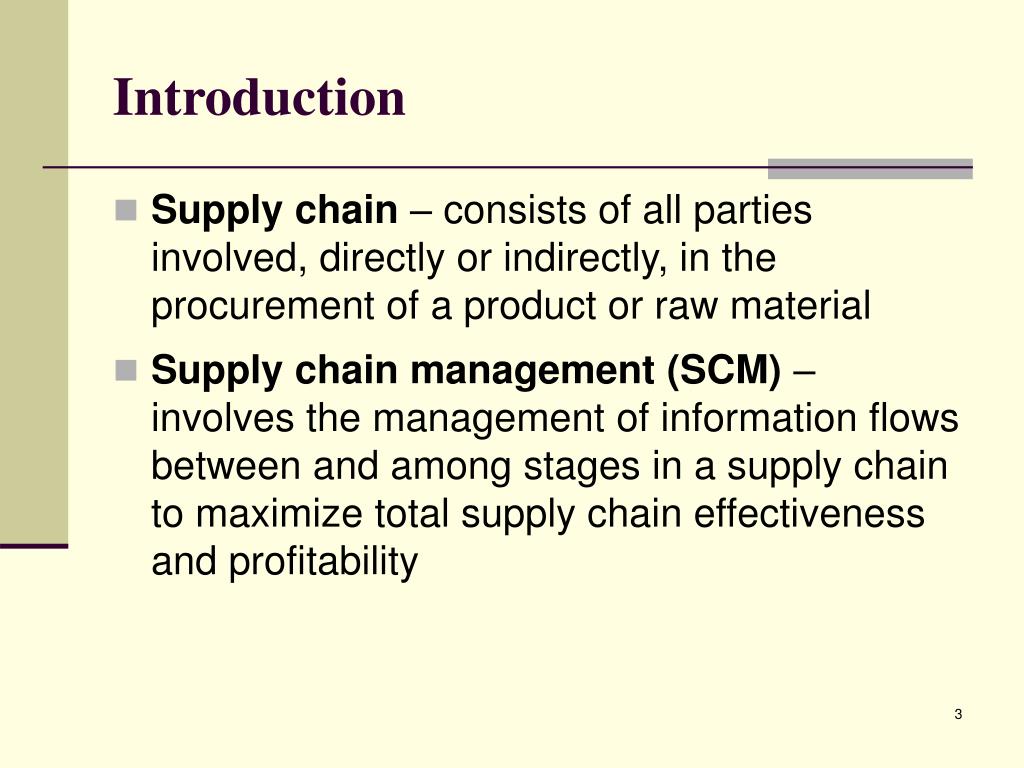 Introduction

Supply chain – consists of all parties involved, directly or indirectly, in the procurement of a product or raw material

Supply chain management (SCM) – involves the management of information flows between and among stages in a supply chain to maximize total supply chain effectiveness and profitability

3